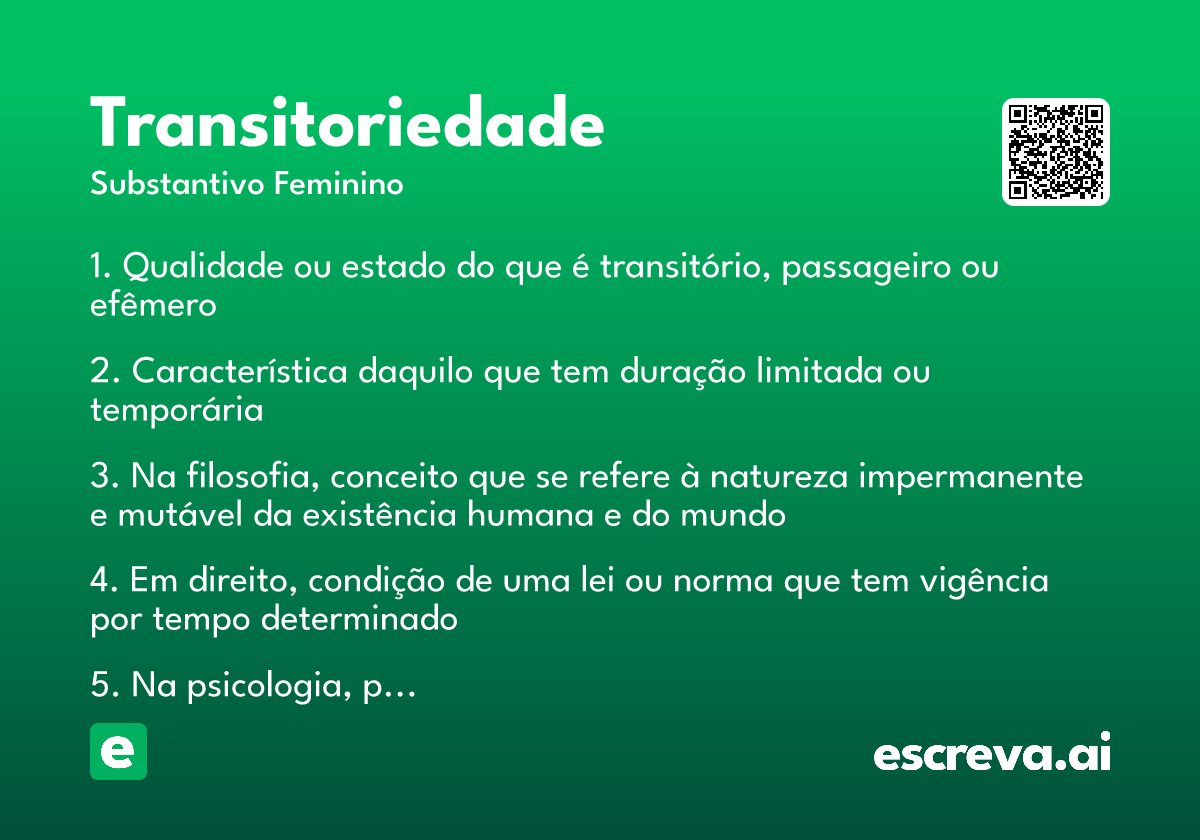 Transitoriedade
Substantivo Feminino

1. Qualidade ou estado do que é transitório, passageiro ou efêmero

2. Característica daquilo que tem duração limitada ou temporária

3. Na filosofia, conceito que se refere à natureza impermanente e mutável da existência humana e do mundo

4. Em direito, condição de uma lei ou norma que tem vigência por tempo determinado

5. Na psicologia, p…

e

escreva.ai